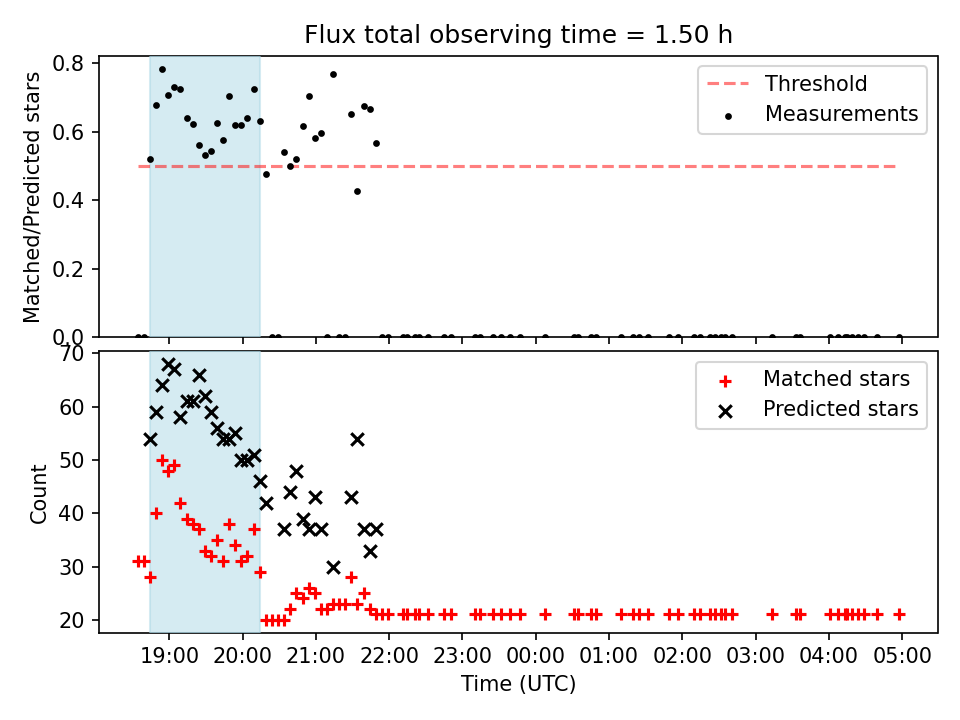 Flux total observing time = 1.50 h

Matched/Predicted stars

0.8
0.6
0.4
0.2
0.0

Threshold
Measurements

Count

70
60
50
40
30
20

Matched stars
Predicted stars

19:00 20:00 21:00 22:00 23:00 00:00 01:00 02:00 03:00 04:00 05:00

Time (UTC)